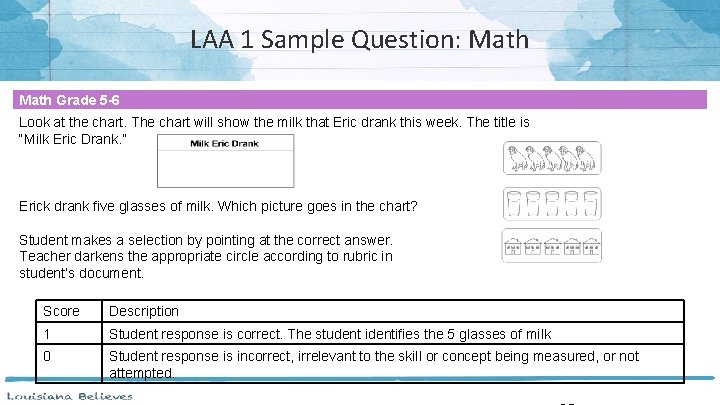 LAA 1 Sample Question: Math

Math Grade 5-6

Look at the chart. The chart will show the milk that Eric drank this week. The title is "Milk Eric Drank."

Milk Eric Drank

Erick drank five glasses of milk. Which picture goes in the chart?

Student makes a selection by pointing at the correct answer. Teacher darkens the appropriate circle according to rubric in student's document.

| Score | Description |
|---|---|
| 1 | Student response is correct. The student identifies the 5 glasses of milk |
| 0 | Student response is incorrect, irrelevant to the skill or concept being measured, or not attempted. |

Louisiana Believes